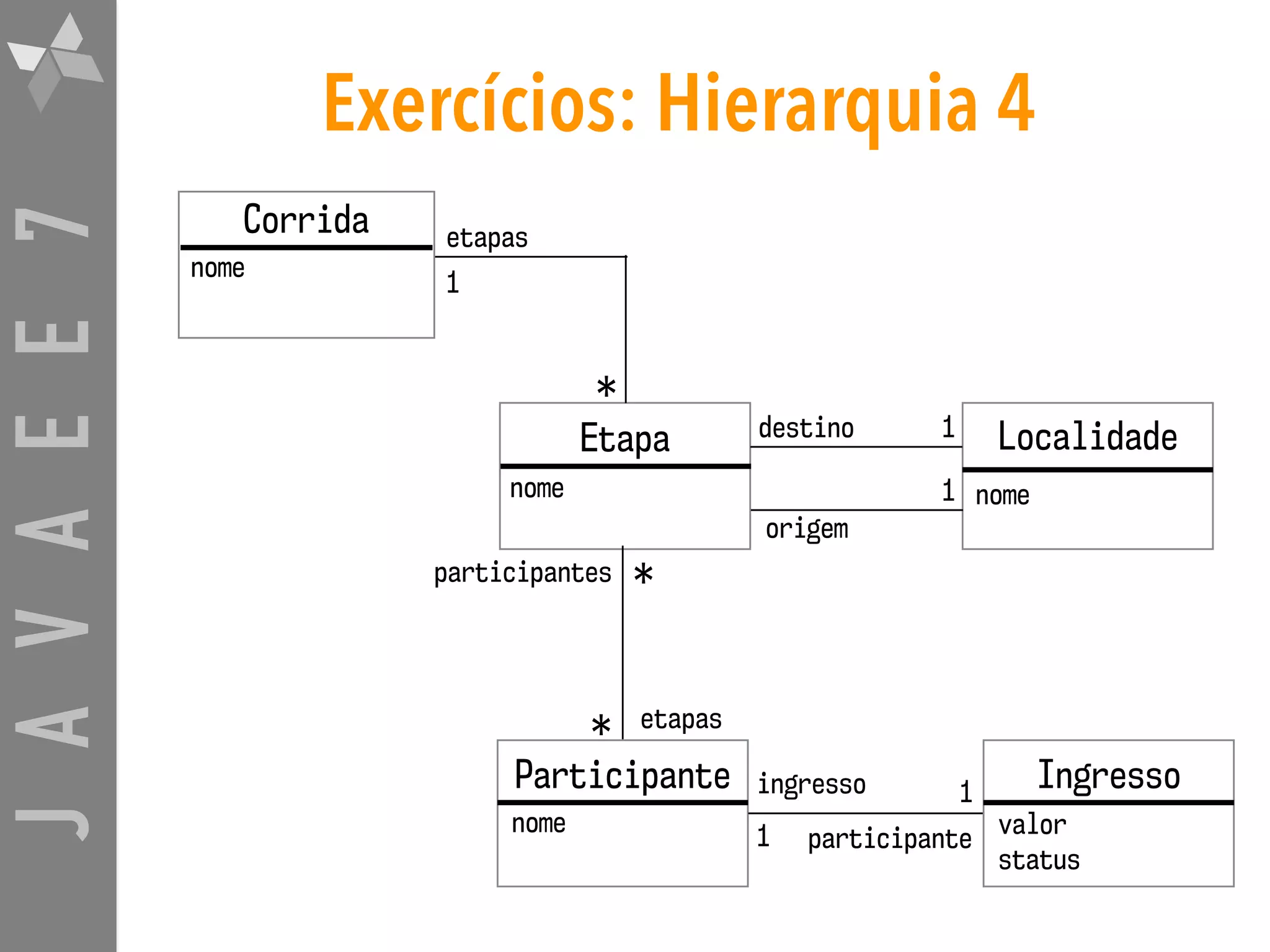 JAVAEE7

Exercícios: Hierarquia 4

Corrida
nome

etapas
1

*

Etapa
nome

destino 1
1
origem

Localidade
nome

participantes *

* etapas

Participante
nome

ingresso 1
1 participante

Ingresso
valor
status